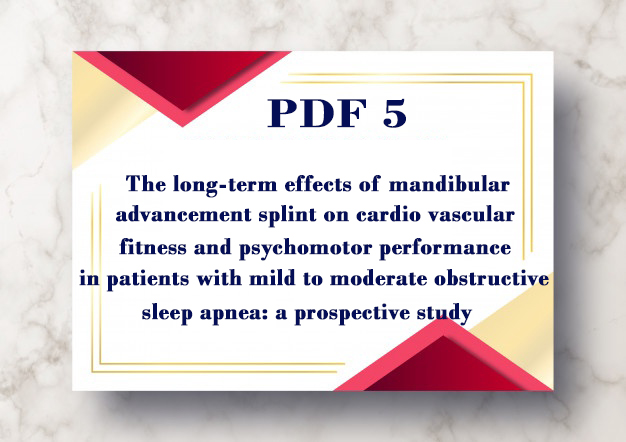 PDF 5

The long-term effects of mandibular advancement splint on cardio vascular fitness and psychomotor performance in patients with mild to moderate obstructive sleep apnea: a prospective study